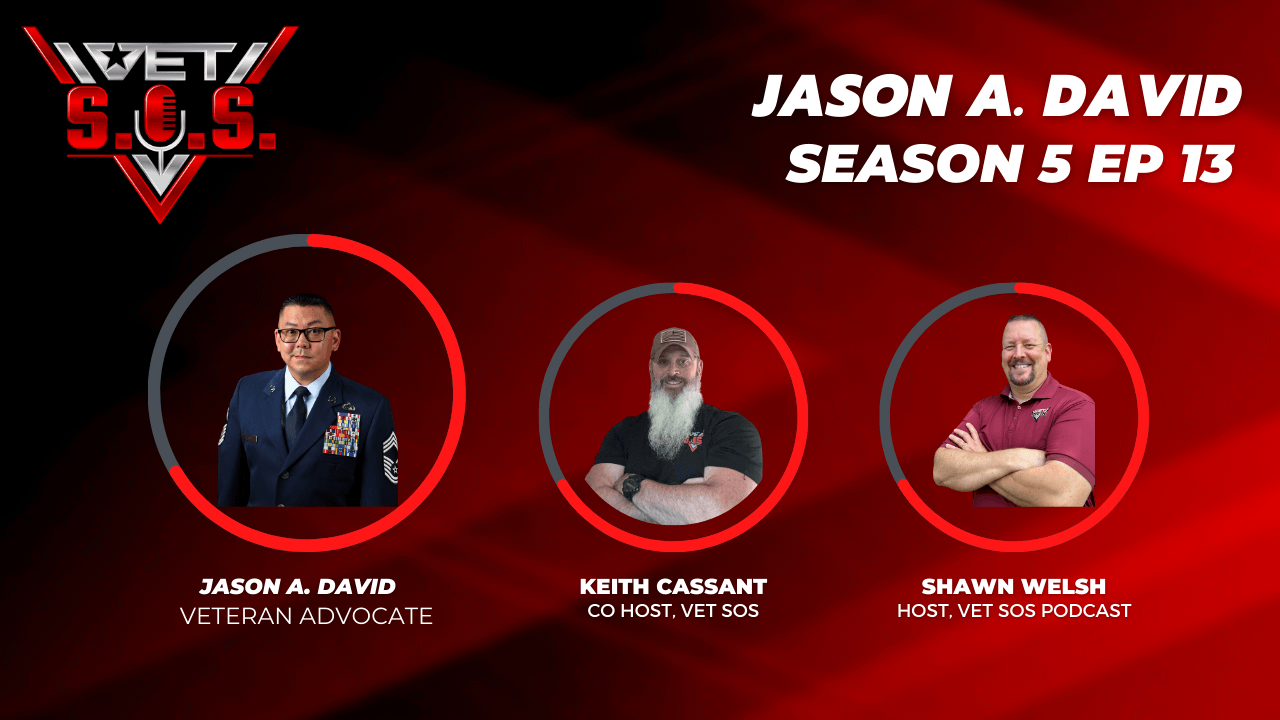 VET S.O.S.

JASON A. DAVID
SEASON 5 EP 13

JASON A. DAVID
VETERAN ADVOCATE

KEITH CASSANT
CO HOST, VET SOS

SHAWN WELSH
HOST, VET SOS PODCAST